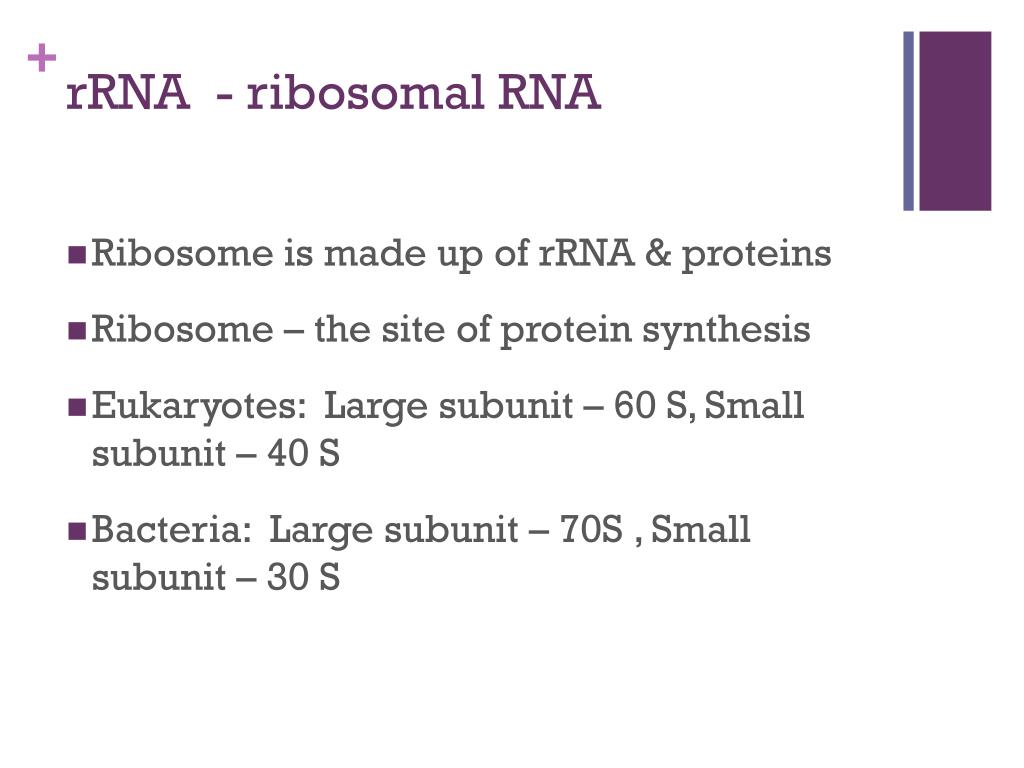 +
rRNA - ribosomal RNA

Ribosome is made up of rRNA & proteins

Ribosome – the site of protein synthesis

Eukaryotes: Large subunit – 60 S, Small subunit – 40 S

Bacteria: Large subunit – 70S , Small subunit – 30 S